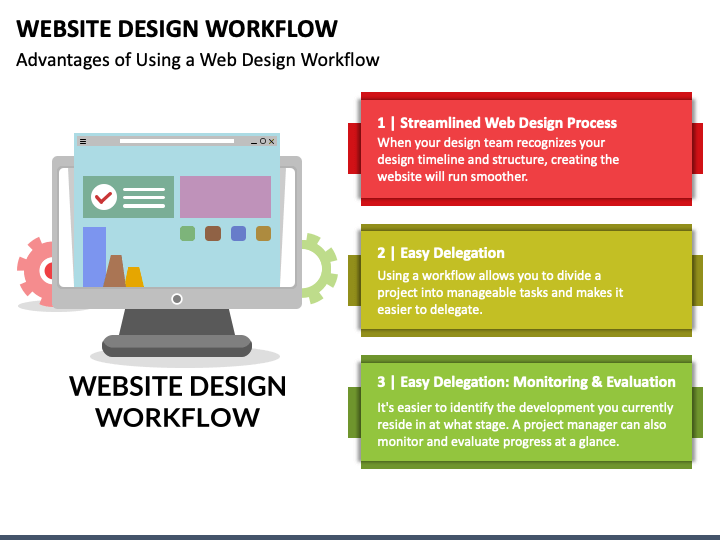 WEBSITE DESIGN WORKFLOW

Advantages of Using a Web Design Workflow

WEBSITE DESIGN WORKFLOW

1 | Streamlined Web Design Process

When your design team recognizes your design timeline and structure, creating the website will run smoother.

2 | Easy Delegation

Using a workflow allows you to divide a project into manageable tasks and makes it easier to delegate.

3 | Easy Delegation: Monitoring & Evaluation

It's easier to identify the development you currently reside in at what stage. A project manager can also monitor and evaluate progress at a glance.